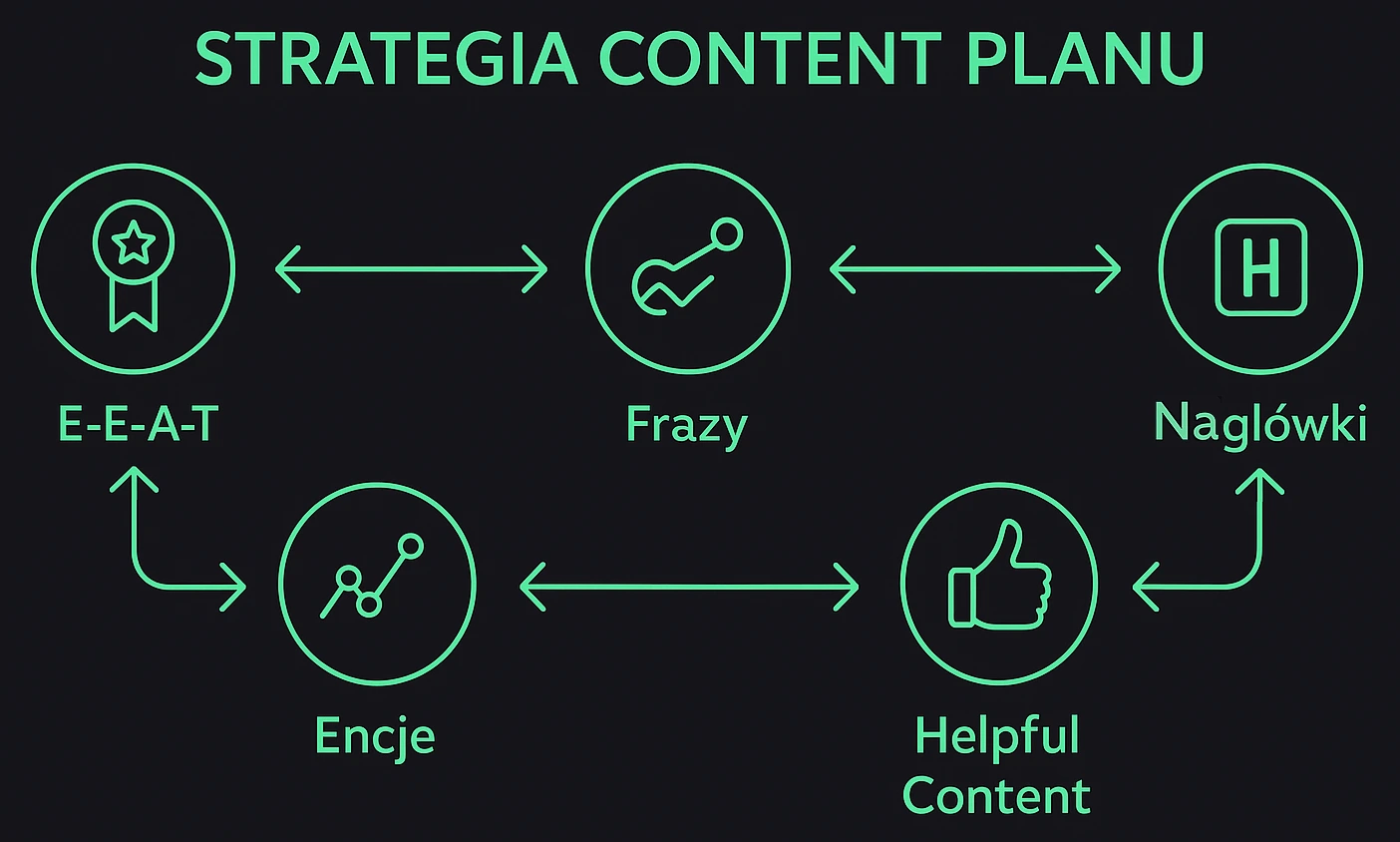 STRATEGIA CONTENT PLANU

E-E-A-T

Frazy

H

Naglówki

Encje

Helpful Content